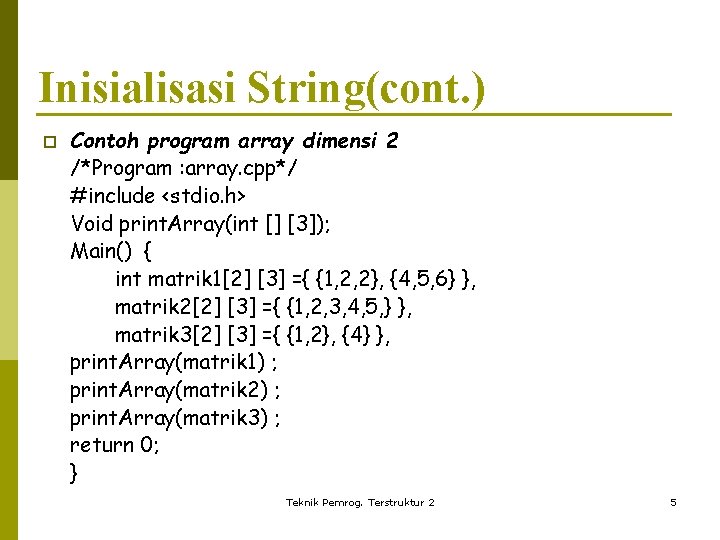 Inisialisasi String(cont.)

Contoh program array dimensi 2
/*Program :array.cpp*/
#include <stdio.h>
Void printArray(int [] [3]);
Main() {
int matrik1[2] [3] ={ {1,2,2}, {4,5,6} },
matrik2[2] [3] ={ {1,2,3,4,5,} },
matrik3[2] [3] ={ {1,2}, {4} },
printArray(matrik1) ;
printArray(matrik2) ;
printArray(matrik3) ;
return 0;
}

Teknik Pemrog. Terstruktur 2

5